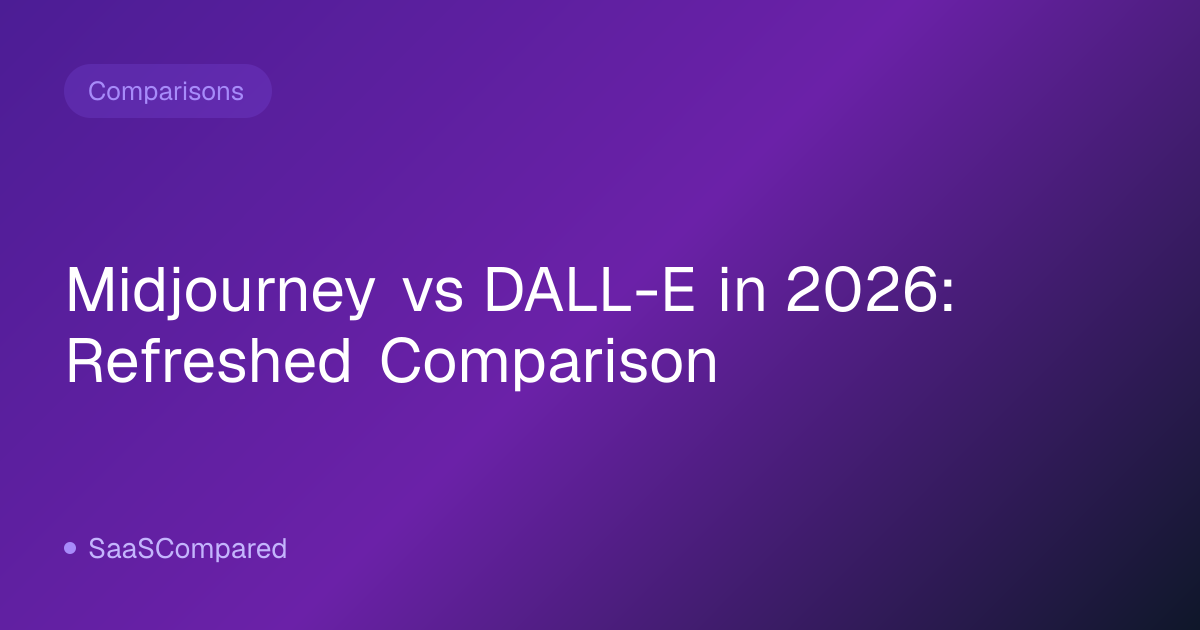 Comparisons

Midjourney vs DALL-E in 2026: Refreshed Comparison

SaaSCompared